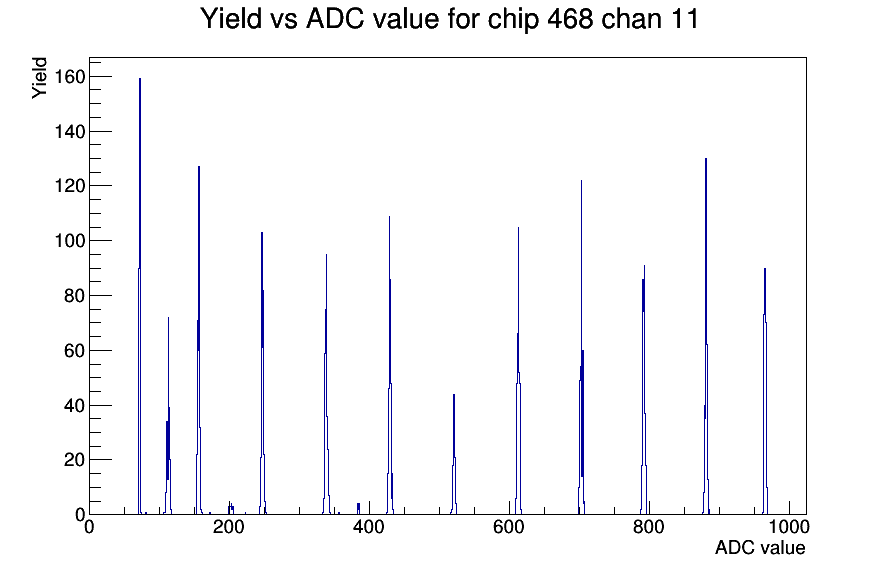 Yield vs ADC value for chip 468 chan 11

Yield

160
140
120
100
80
60
40
20
0

0
200
400
600
800
1000

ADC value